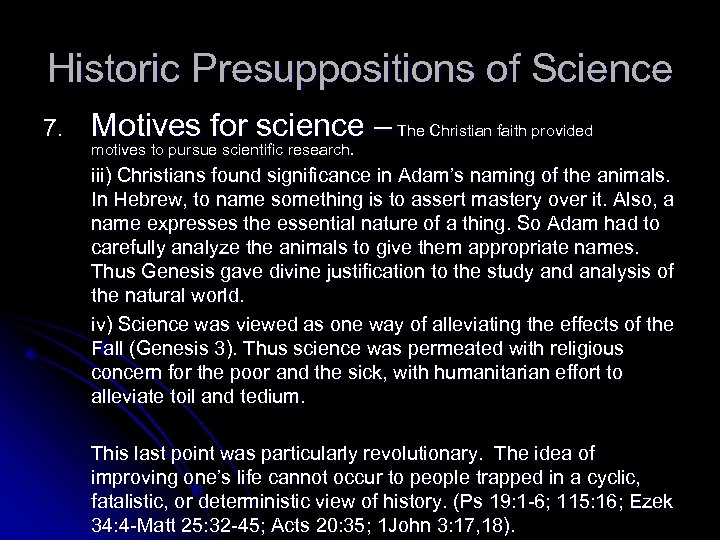 Historic Presuppositions of Science

7. Motives for science – The Christian faith provided motives to pursue scientific research.

iii) Christians found significance in Adam's naming of the animals. In Hebrew, to name something is to assert mastery over it. Also, a name expresses the essential nature of a thing. So Adam had to carefully analyze the animals to give them appropriate names. Thus Genesis gave divine justification to the study and analysis of the natural world.

iv) Science was viewed as one way of alleviating the effects of the Fall (Genesis 3). Thus science was permeated with religious concern for the poor and the sick, with humanitarian effort to alleviate toil and tedium.

This last point was particularly revolutionary. The idea of improving one's life cannot occur to people trapped in a cyclic, fatalistic, or deterministic view of history. (Ps 19:1-6; 115:16; Ezek 34:4-Matt 25:32-45; Acts 20:35; 1John 3:17,18).